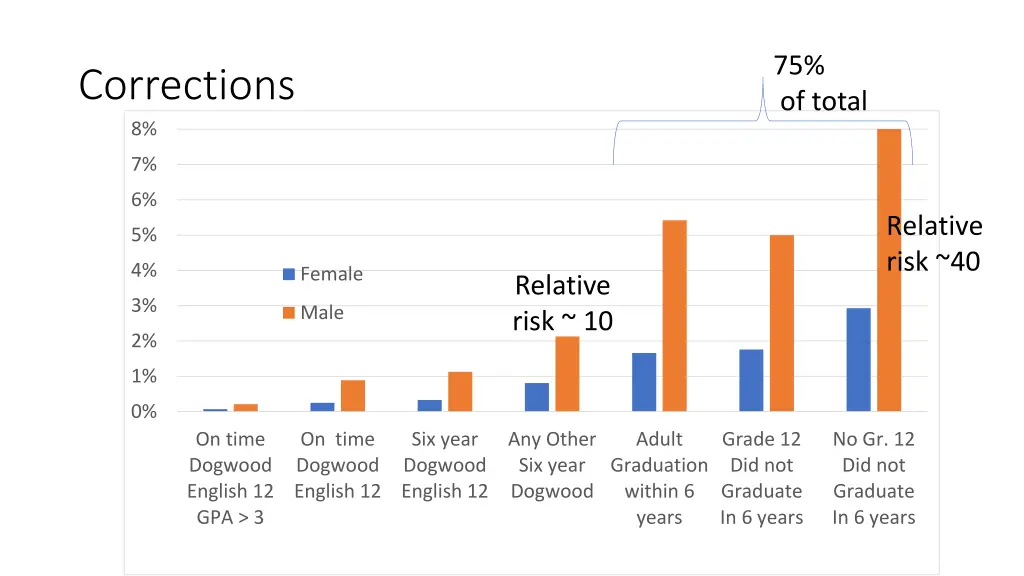 Corrections

75%
of total

8%
7%
6%
5%
4%
3%
2%
1%
0%

Female
Male

Relative risk ~ 10

Relative risk ~40

On time Dogwood English 12 GPA > 3

On time Dogwood English 12

Six year Dogwood English 12

Any Other Six year Dogwood

Adult Graduation within 6 years

Grade 12 Did not Graduate In 6 years

No Gr. 12 Did not Graduate In 6 years